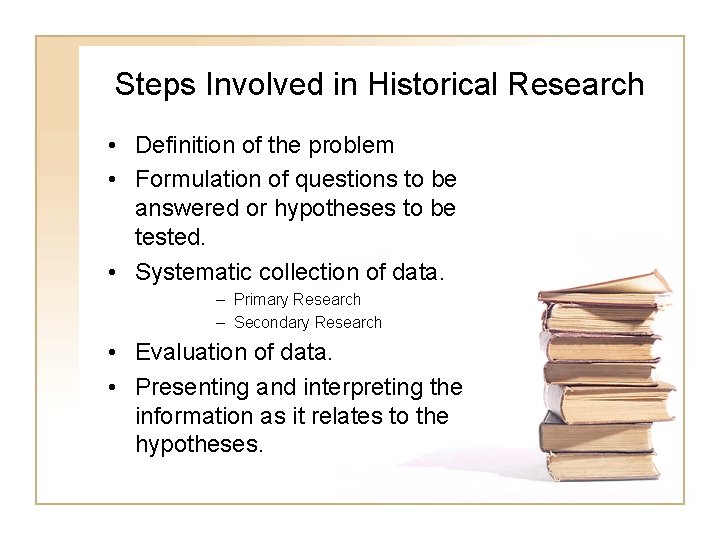 Steps Involved in Historical Research

• Definition of the problem
• Formulation of questions to be answered or hypotheses to be tested.
• Systematic collection of data.
  – Primary Research
  – Secondary Research
• Evaluation of data.
• Presenting and interpreting the information as it relates to the hypotheses.